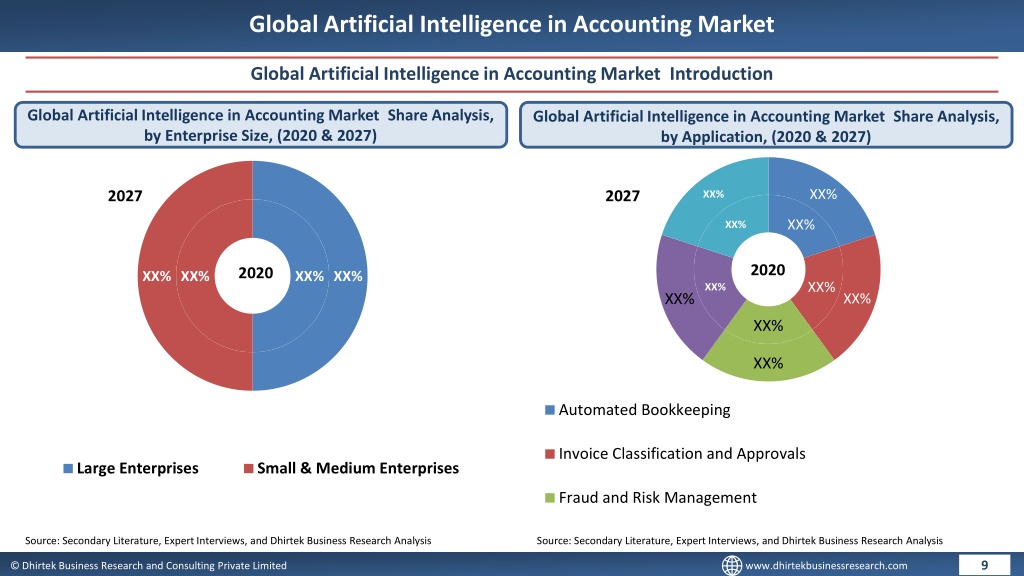 Global Artificial Intelligence in Accounting Market

Global Artificial Intelligence in Accounting Market Introduction

Global Artificial Intelligence in Accounting Market Share Analysis, by Enterprise Size, (2020 & 2027)

2027

XX% XX% 2020 XX% XX%

Large Enterprises Small & Medium Enterprises

Source: Secondary Literature, Expert Interviews, and Dhirtek Business Research Analysis

Global Artificial Intelligence in Accounting Market Share Analysis, by Application, (2020 & 2027)

2027

XX% XX%
XX% XX%
2020
XX% XX%
XX% XX%
XX%
XX%

Automated Bookkeeping

Invoice Classification and Approvals

Fraud and Risk Management

Source: Secondary Literature, Expert Interviews, and Dhirtek Business Research Analysis

© Dhirtek Business Research and Consulting Private Limited www.dhirtekbusinessresearch.com 9